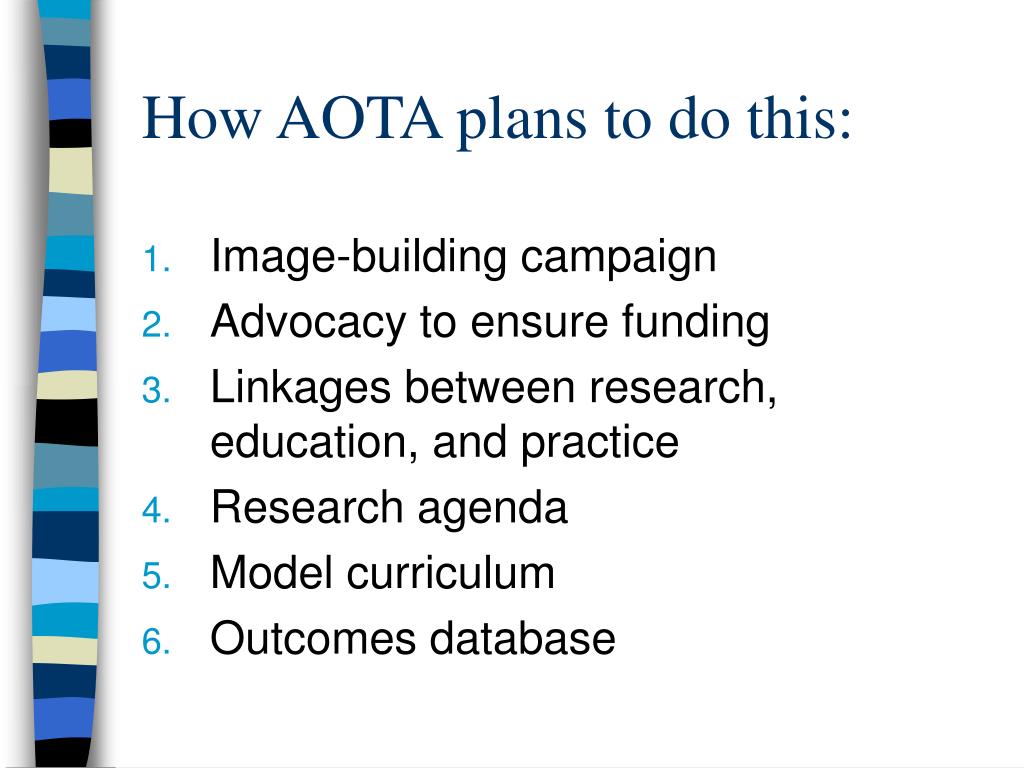 How AOTA plans to do this:

1. Image-building campaign
2. Advocacy to ensure funding
3. Linkages between research, education, and practice
4. Research agenda
5. Model curriculum
6. Outcomes database